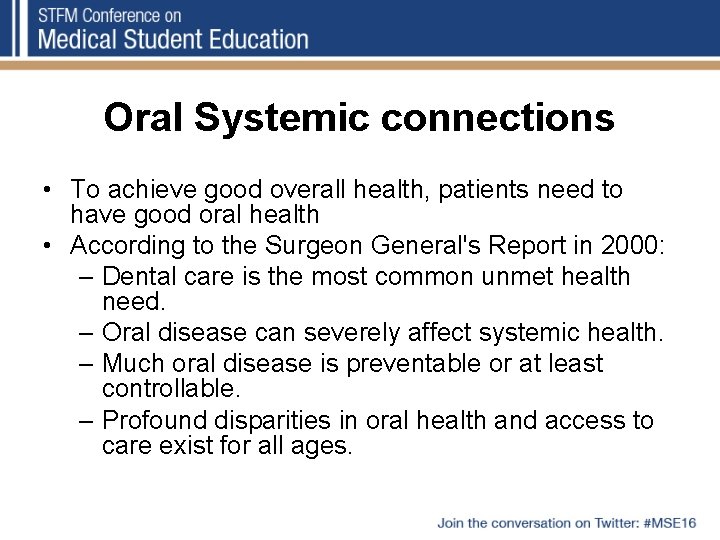 STFM Conference on
Medical Student Education

Oral Systemic connections

• To achieve good overall health, patients need to have good oral health
• According to the Surgeon General's Report in 2000:
– Dental care is the most common unmet health need.
– Oral disease can severely affect systemic health.
– Much oral disease is preventable or at least controllable.
– Profound disparities in oral health and access to care exist for all ages.

Join the conversation on Twitter: #MSE16